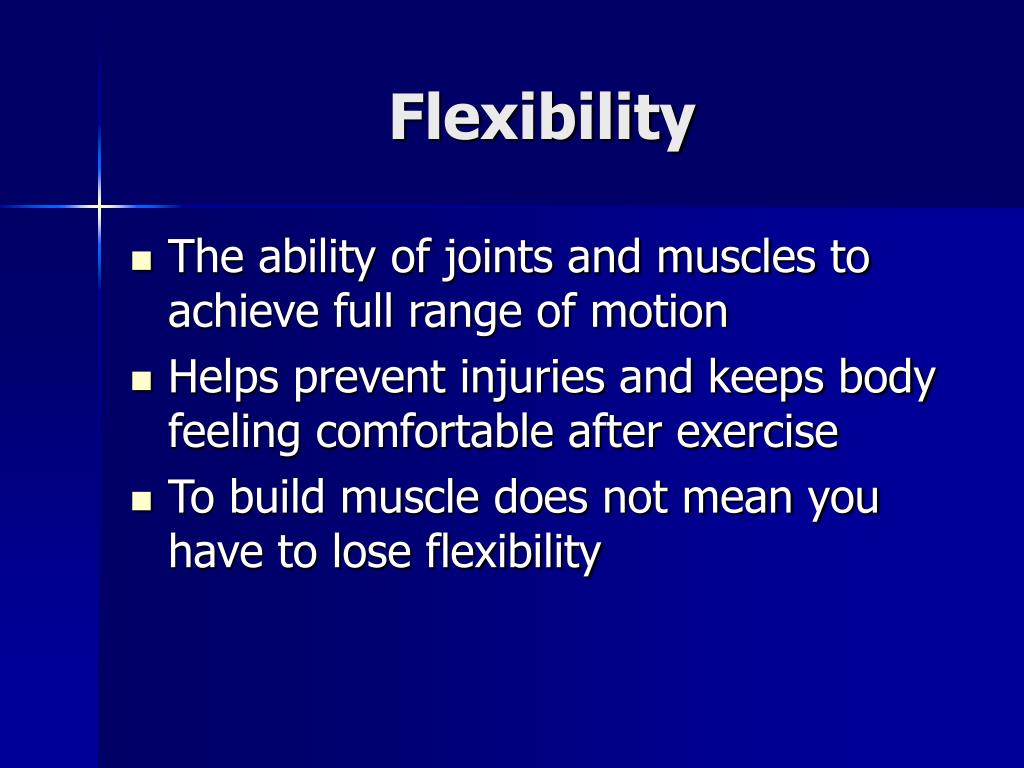 Flexibility

- The ability of joints and muscles to achieve full range of motion
- Helps prevent injuries and keeps body feeling comfortable after exercise
- To build muscle does not mean you have to lose flexibility